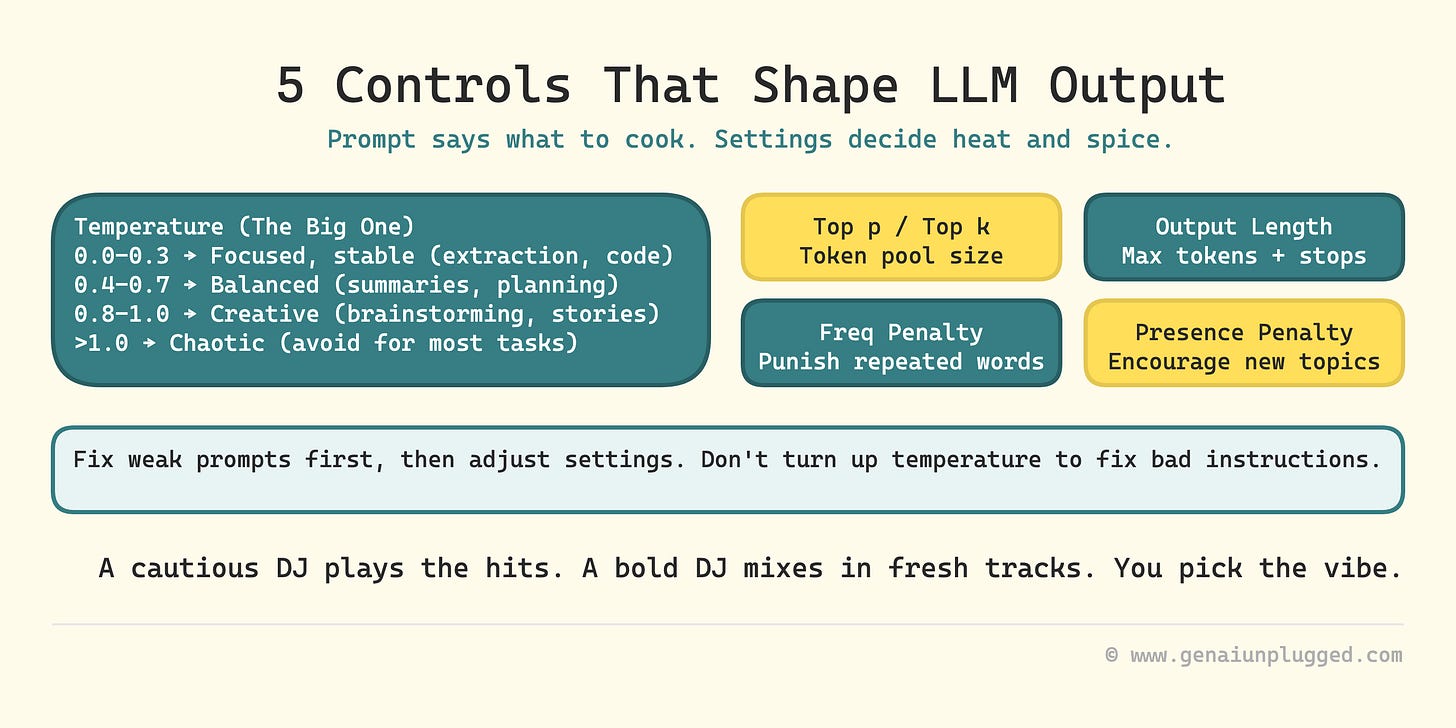 5 Controls That Shape LLM Output

Prompt says what to cook. Settings decide heat and spice.

Temperature (The Big One)
0.0–0.3 → Focused, stable (extraction, code)
0.4–0.7 → Balanced (summaries, planning)
0.8–1.0 → Creative (brainstorming, stories)
>1.0 → Chaotic (avoid for most tasks)

Top p / Top k
Token pool size

Output Length
Max tokens + stops

Freq Penalty
Punish repeated words

Presence Penalty
Encourage new topics

Fix weak prompts first, then adjust settings. Don't turn up temperature to fix bad instructions.

A cautious DJ plays the hits. A bold DJ mixes in fresh tracks. You pick the vibe.

© www.genaiunplugged.com